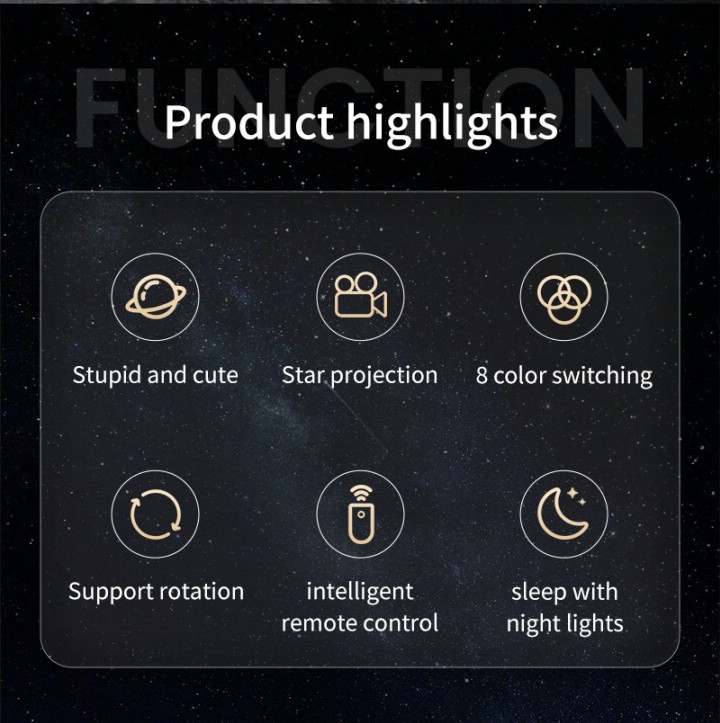 FUNCTION

Product highlights

Stupid and cute

Star projection

8 color switching

Support rotation

intelligent remote control

sleep with night lights